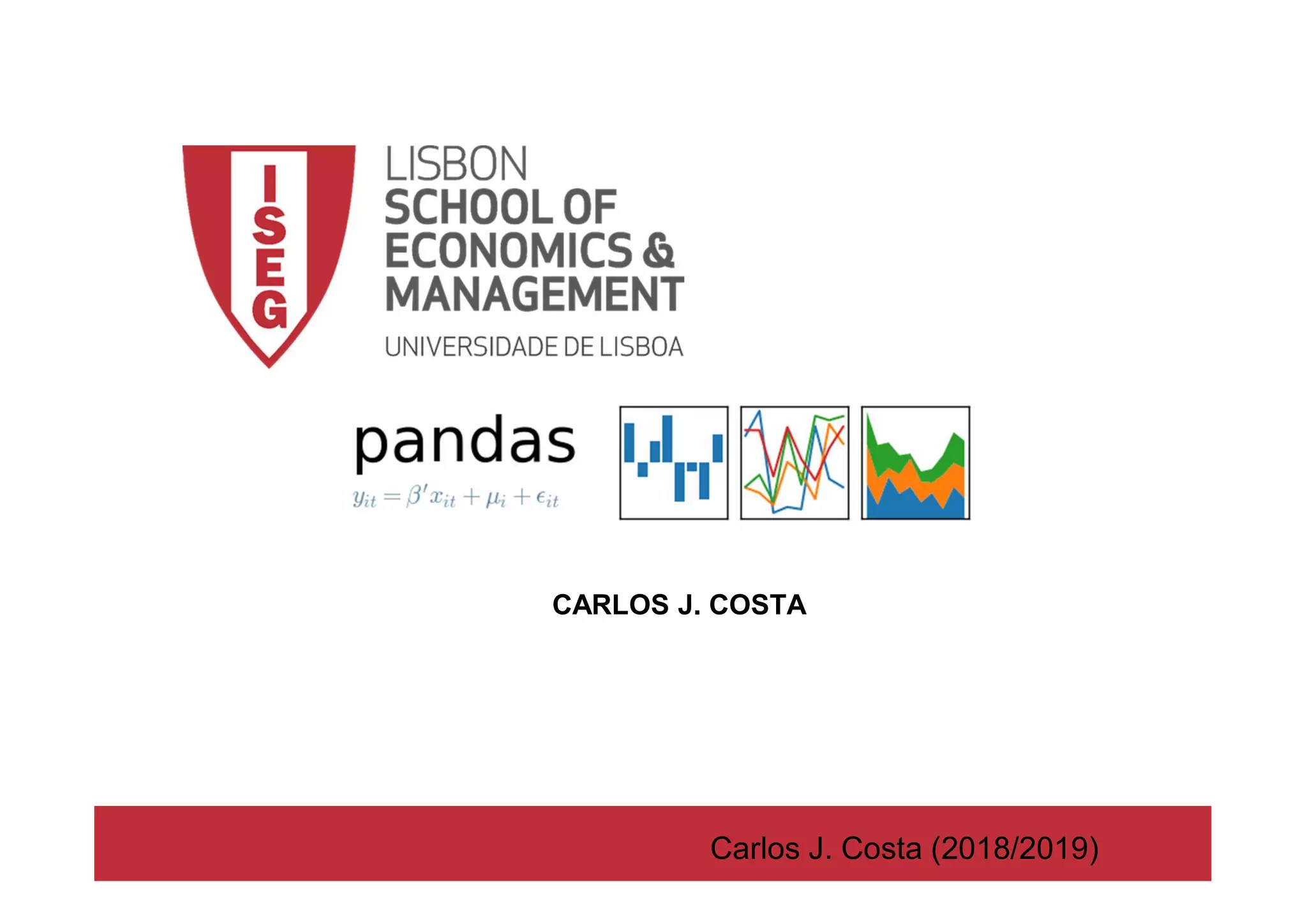 ISEG

LISBON
SCHOOL OF
ECONOMICS &
MANAGEMENT
UNIVERSIDADE DE LISBOA

pandas
$y_{it} = \beta' x_{it} + \mu_i + \epsilon_{it}$

CARLOS J. COSTA

Carlos J. Costa (2018/2019)